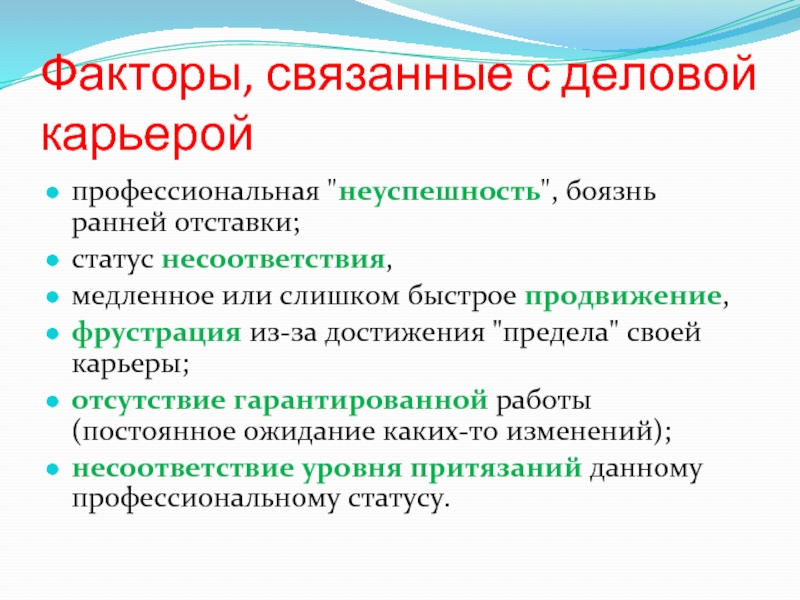 Факторы, связанные с деловой карьерой

- профессиональная "неуспешность", боязнь ранней отставки;
- статус несоответствия,
- медленное или слишком быстрое продвижение,
- фрустрация из-за достижения "предела" своей карьеры;
- отсутствие гарантированной работы (постоянное ожидание каких-то изменений);
- несоответствие уровня притязаний данному профессиональному статусу.